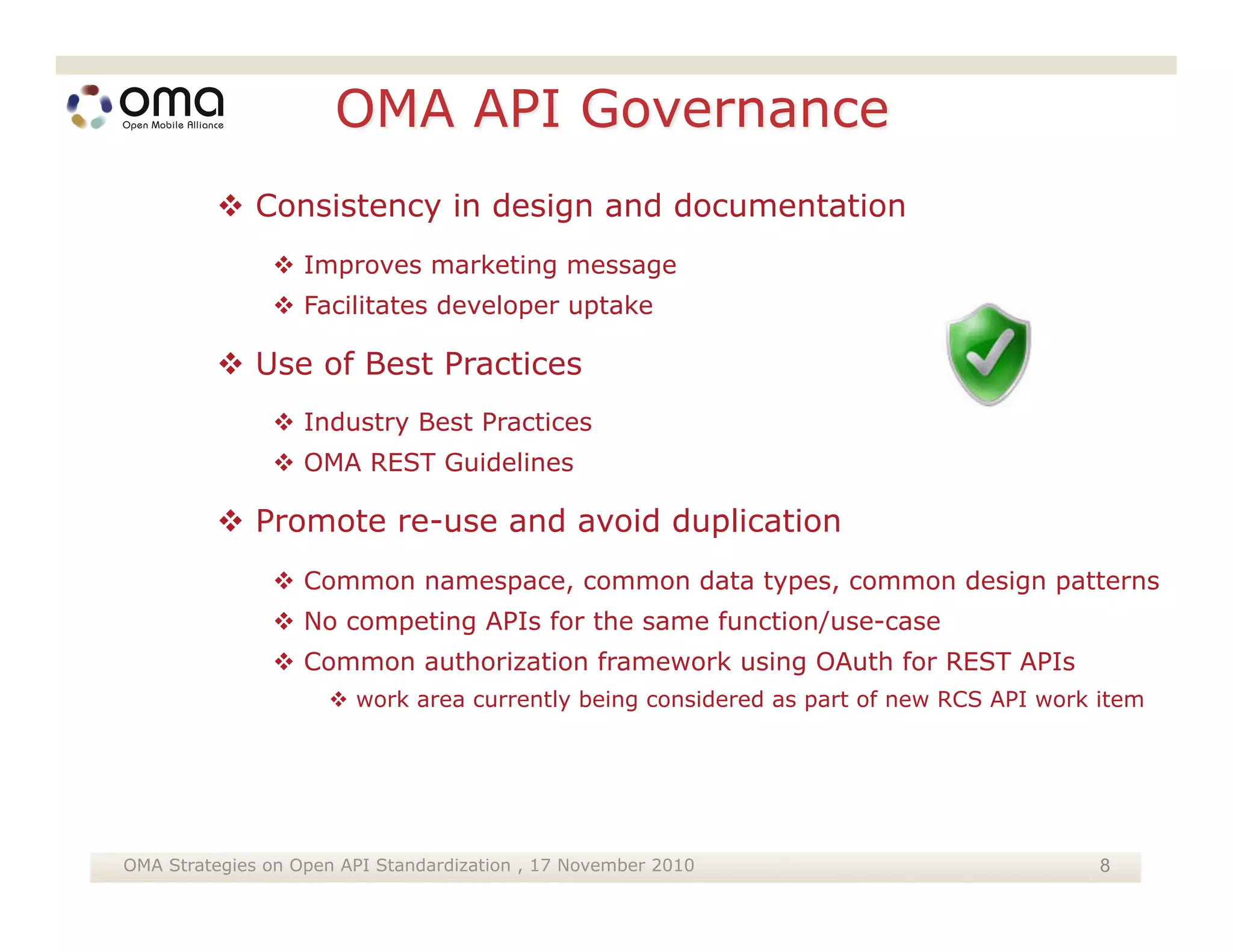 oma
Open Mobile Alliance

OMA API Governance

❖ Consistency in design and documentation

❖ Improves marketing message
❖ Facilitates developer uptake

❖ Use of Best Practices

❖ Industry Best Practices
❖ OMA REST Guidelines

❖ Promote re-use and avoid duplication

❖ Common namespace, common data types, common design patterns
❖ No competing APIs for the same function/use-case
❖ Common authorization framework using OAuth for REST APIs
❖ work area currently being considered as part of new RCS API work item

OMA Strategies on Open API Standardization , 17 November 2010 8